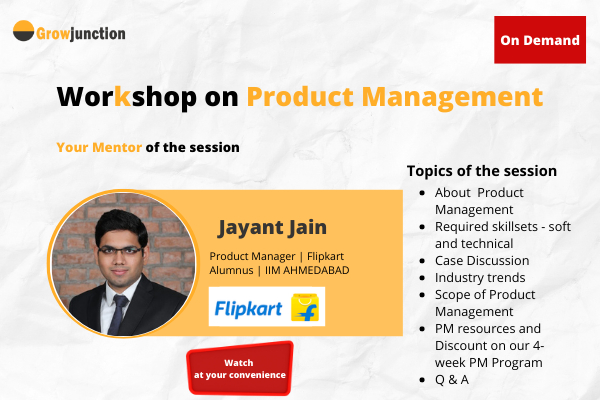 Growjunction

On Demand

Workshop on Product Management

Your Mentor of the session

Jayant Jain

Product Manager | Flipkart
Alumnus | IIM AHMEDABAD

Flipkart

Watch at your convenience

Topics of the session
- About Product Management
- Required skillsets - soft and technical
- Case Discussion
- Industry trends
- Scope of Product Management
- PM resources and Discount on our 4-week PM Program
- Q & A